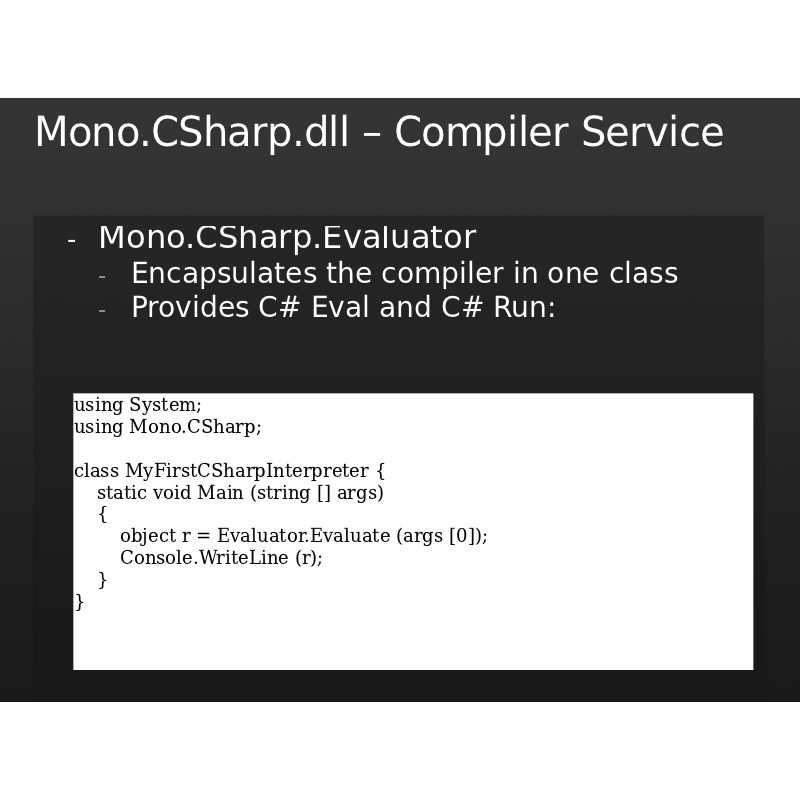 Mono.CSharp.dll – Compiler Service

- Mono.CSharp.Evaluator
  - Encapsulates the compiler in one class
  - Provides C# Eval and C# Run:

using System;
using Mono.CSharp;

class MyFirstCSharpInterpreter {
    static void Main (string [] args)
    {
        object r = Evaluator.Evaluate (args [0]);
        Console.WriteLine (r);
    }
}